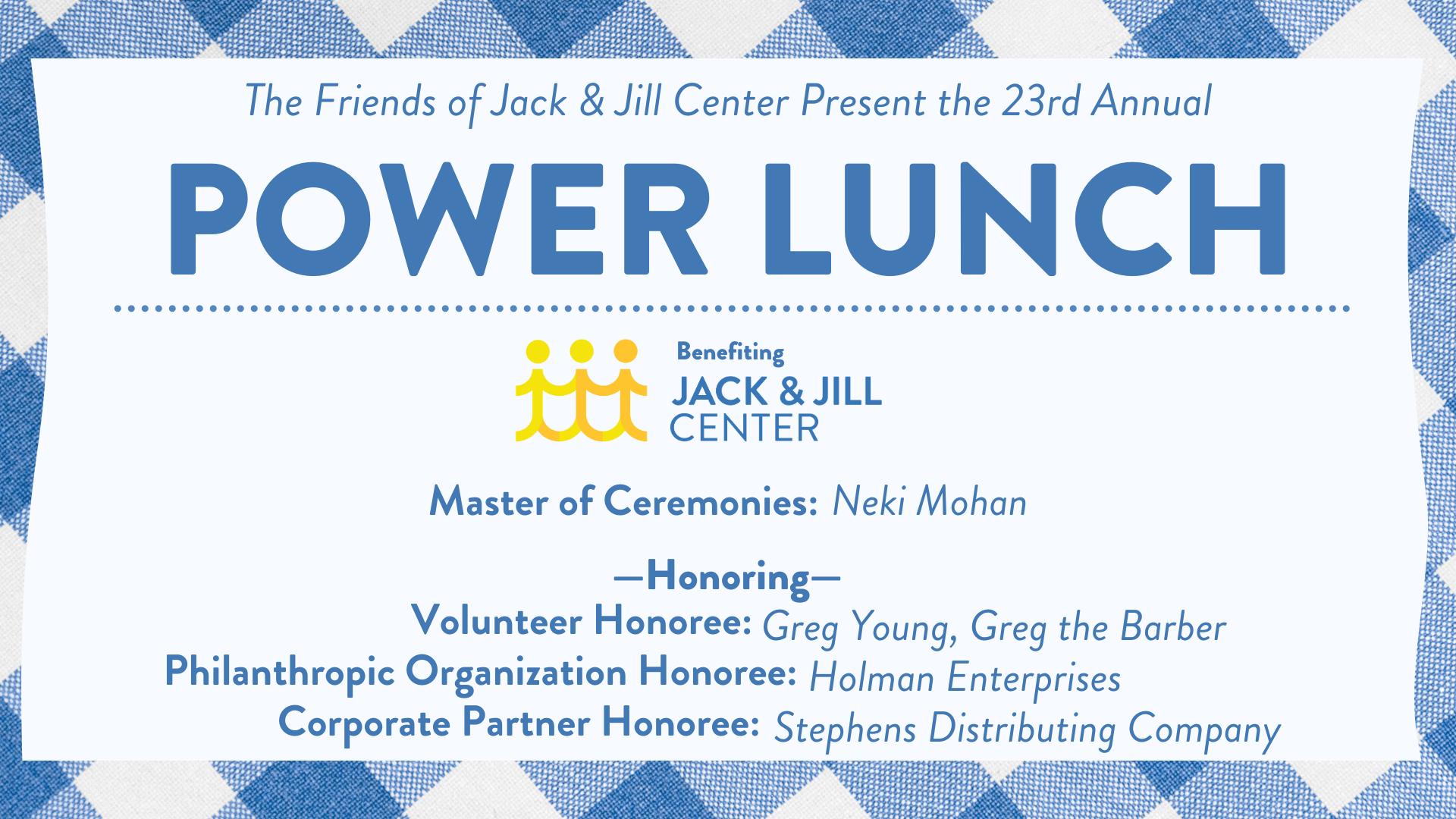 The Friends of Jack & Jill Center Present the 23rd Annual

POWER LUNCH

Benefiting
JACK & JILL
CENTER

Master of Ceremonies: Neki Mohan

—Honoring—
Volunteer Honoree: Greg Young, Greg the Barber
Philanthropic Organization Honoree: Holman Enterprises
Corporate Partner Honoree: Stephens Distributing Company